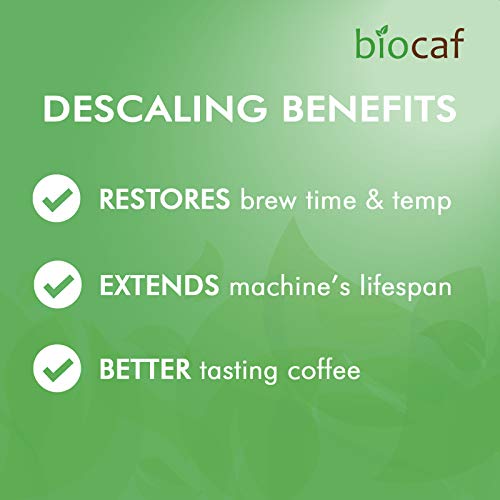 biocaf

DESCALING BENEFITS

RESTORES brew time & temp

EXTENDS machine's lifespan

BETTER tasting coffee